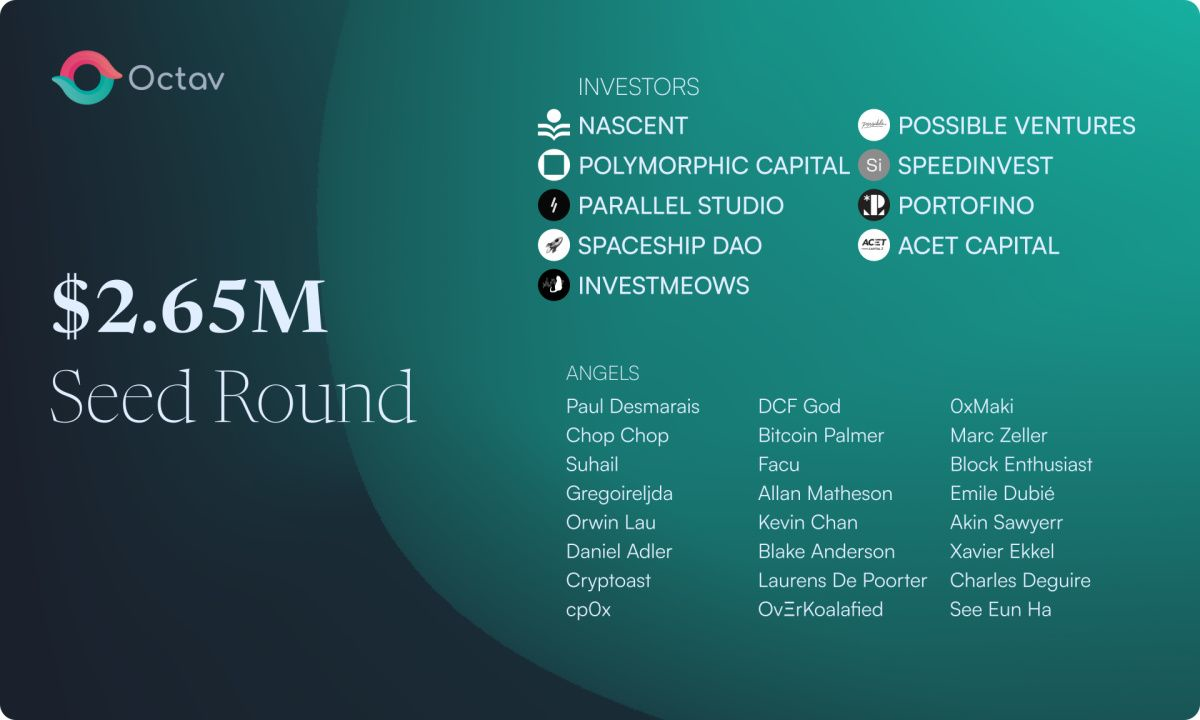 Octav

$2.65M
Seed Round

INVESTORS

NASCENT
POLYMORPHIC CAPITAL
PARALLEL STUDIO
SPACESHIP DAO
INVESTMEOWS

POSSIBLE VENTURES
Si SPEEDINVEST
PORTOFINO
ACET ACET CAPITAL

ANGELS

Paul Desmarais
Chop Chop
Suhail
Gregoireljda
Orwin Lau
Daniel Adler
Cryptoast
cp0x

DCF God
Bitcoin Palmer
Facu
Allan Matheson
Kevin Chan
Blake Anderson
Laurens De Poorter
OvΞrKoalafied

0xMaki
Marc Zeller
Block Enthusiast
Emile Dubié
Akin Sawyerr
Xavier Ekkel
Charles Deguire
See Eun Ha